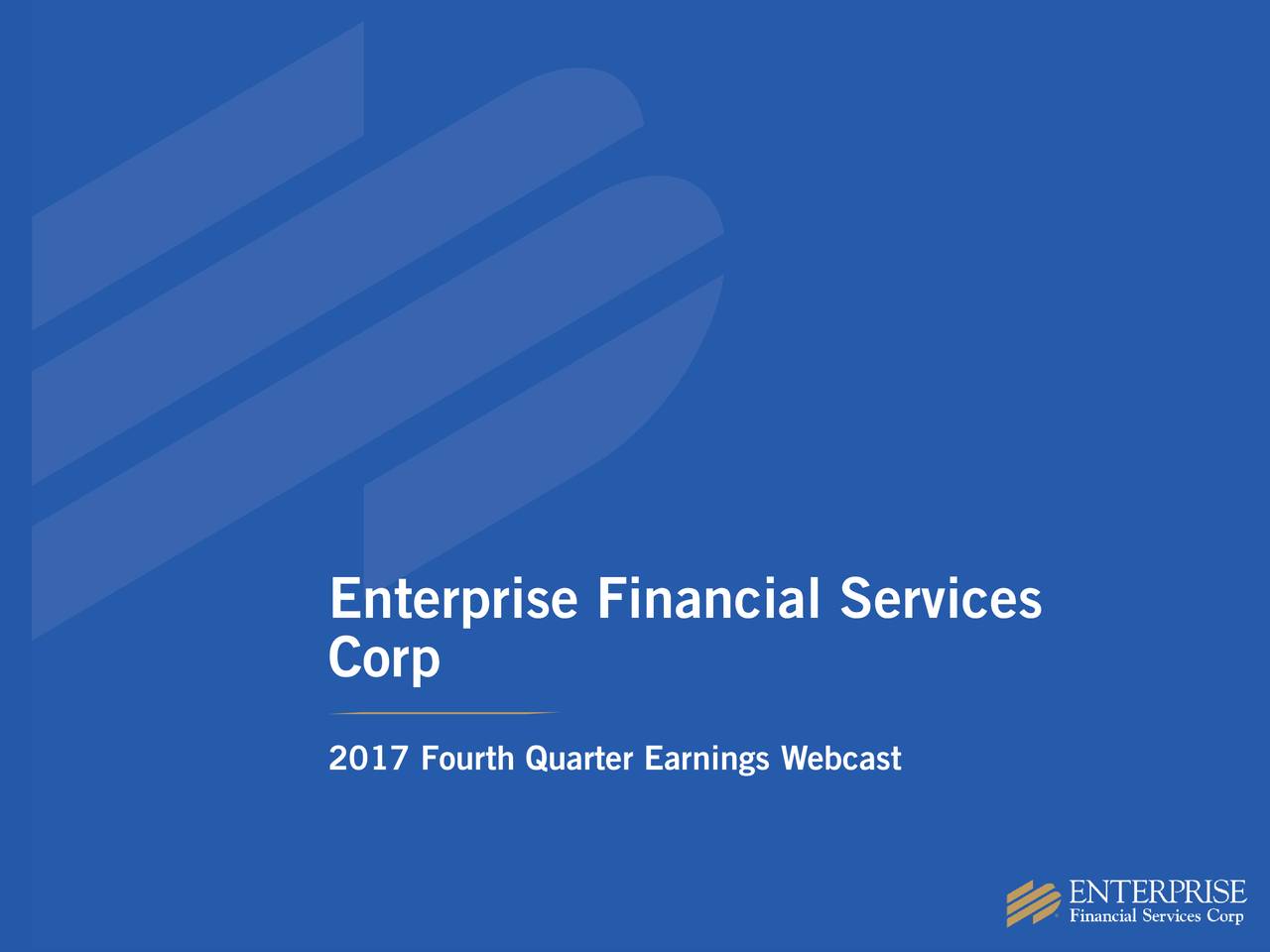 Enterprise Financial Services Corp

2017 Fourth Quarter Earnings Webcast

ENTERPRISE
Financial Services Corp